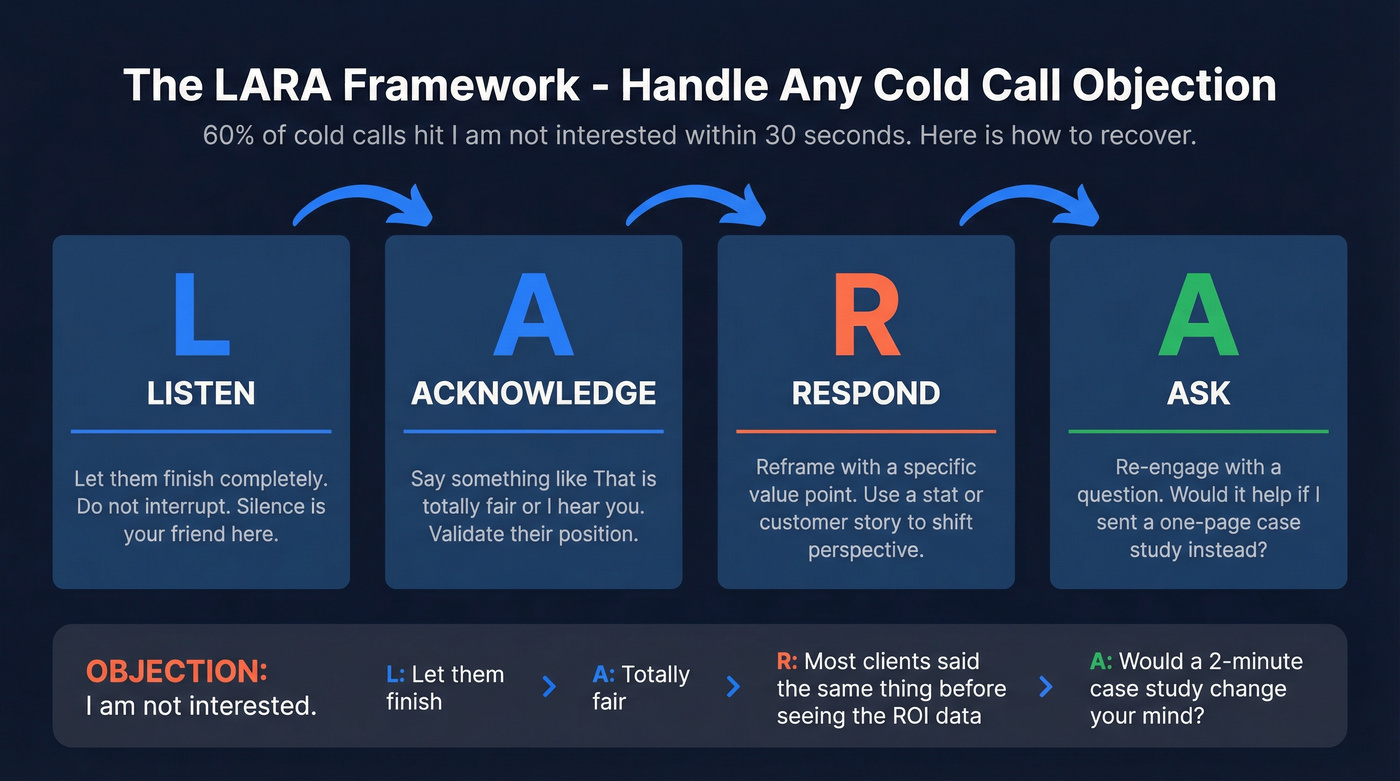 The LARA Framework - Handle Any Cold Call Objection

60% of cold calls hit I am not interested within 30 seconds. Here is how to recover.

L
LISTEN
Let them finish completely. Do not interrupt. Silence is your friend here.

A
ACKNOWLEDGE
Say something like That is totally fair or I hear you. Validate their position.

R
RESPOND
Reframe with a specific value point. Use a stat or customer story to shift perspective.

A
ASK
Re-engage with a question. Would it help if I sent a one-page case study instead?

OBJECTION:
I am not interested.

L: Let them finish

A: Totally fair

R: Most clients said the same thing before seeing the ROI data

A: Would a 2-minute case study change your mind?